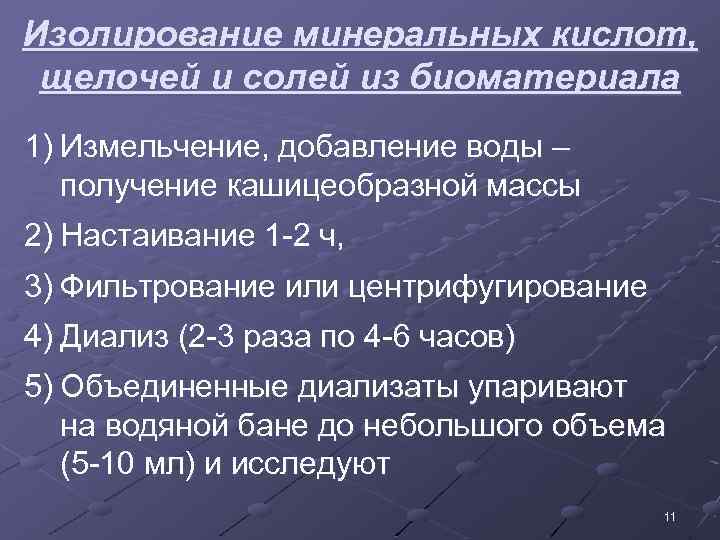 Изолирование минеральных кислот, щелочей и солей из биоматериала

1) Измельчение, добавление воды – получение кашицеобразной массы

2) Настаивание 1-2 ч,

3) Фильтрование или центрифугирование

4) Диализ (2-3 раза по 4-6 часов)

5) Объединенные диализаты упаривают на водяной бане до небольшого объема (5-10 мл) и исследуют

11